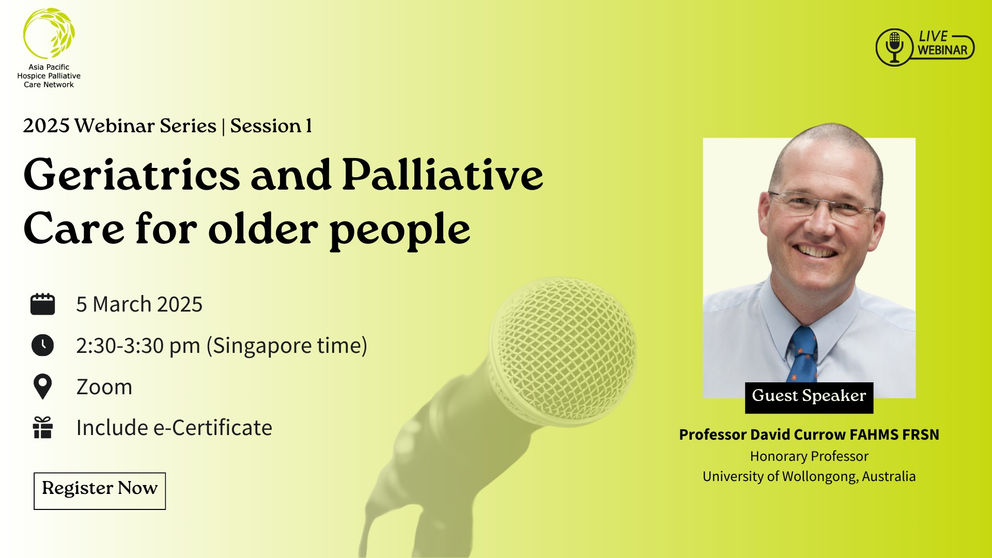 Asia Pacific Hospice Palliative Care Network

LIVE WEBINAR

2025 Webinar Series | Session 1

Geriatrics and Palliative Care for older people

5 March 2025

2:30-3:30 pm (Singapore time)

Zoom

Include e-Certificate

Register Now

Guest Speaker

Professor David Currow FAHMS FRSN
Honorary Professor
University of Wollongong, Australia